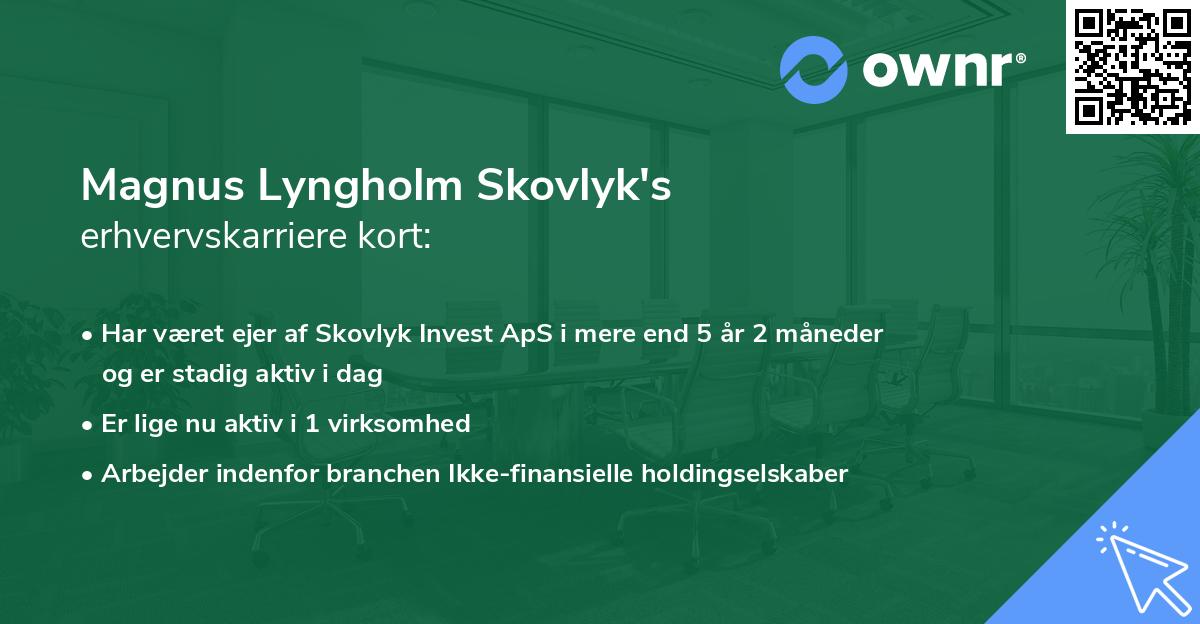 ownr®

Magnus Lyngholm Skovlyk's
erhvervskarriere kort:

• Har været ejer af Skovlyk Invest ApS i mere end 5 år 2 måneder og er stadig aktiv i dag

• Er lige nu aktiv i 1 virksomhed

• Arbejder indenfor branchen Ikke-finansielle holdingselskaber